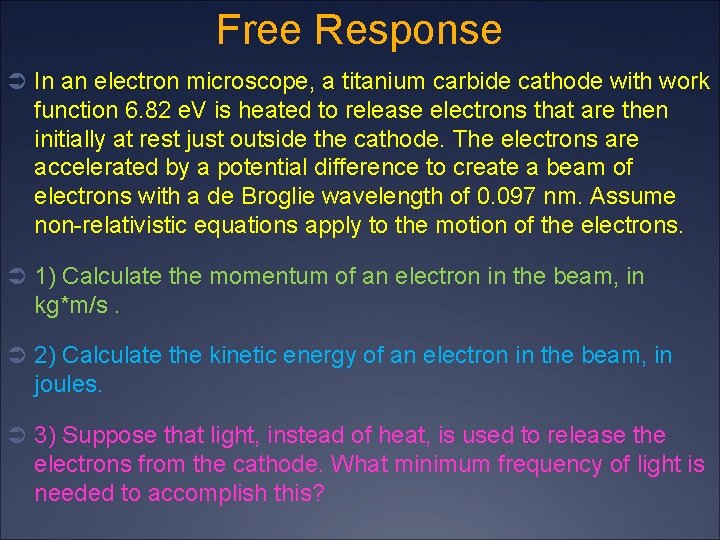 Free Response

In an electron microscope, a titanium carbide cathode with work function 6.82 eV is heated to release electrons that are then initially at rest just outside the cathode. The electrons are accelerated by a potential difference to create a beam of electrons with a de Broglie wavelength of 0.097 nm. Assume non-relativistic equations apply to the motion of the electrons.

1) Calculate the momentum of an electron in the beam, in kg*m/s .

2) Calculate the kinetic energy of an electron in the beam, in joules.

3) Suppose that light, instead of heat, is used to release the electrons from the cathode. What minimum frequency of light is needed to accomplish this?